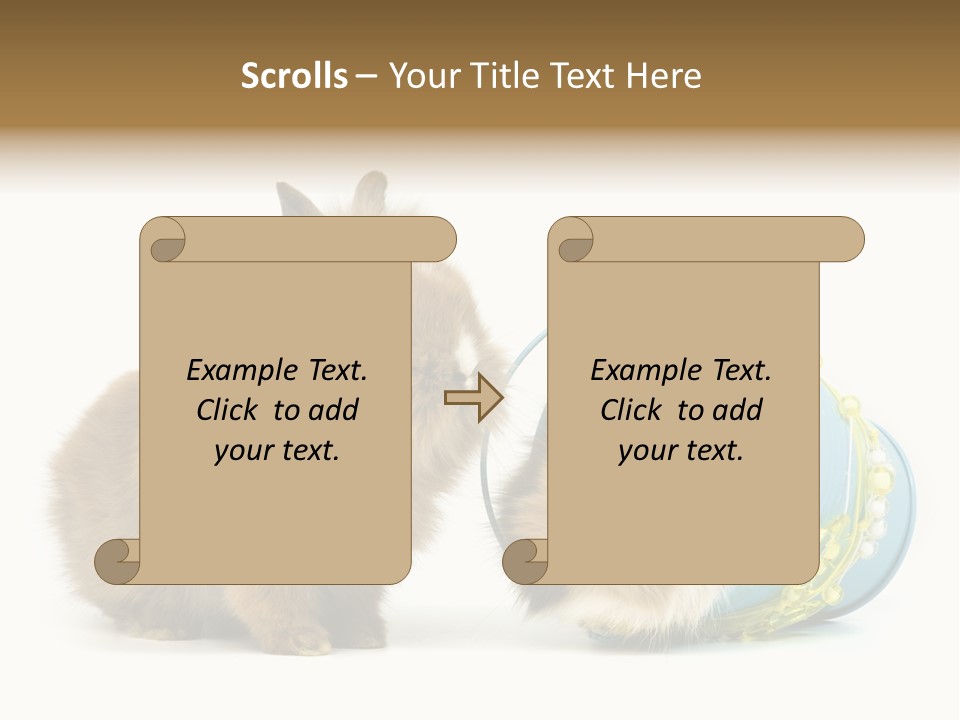 Scrolls – Your Title Text Here

Example Text. Click to add your text.

Example Text. Click to add your text.